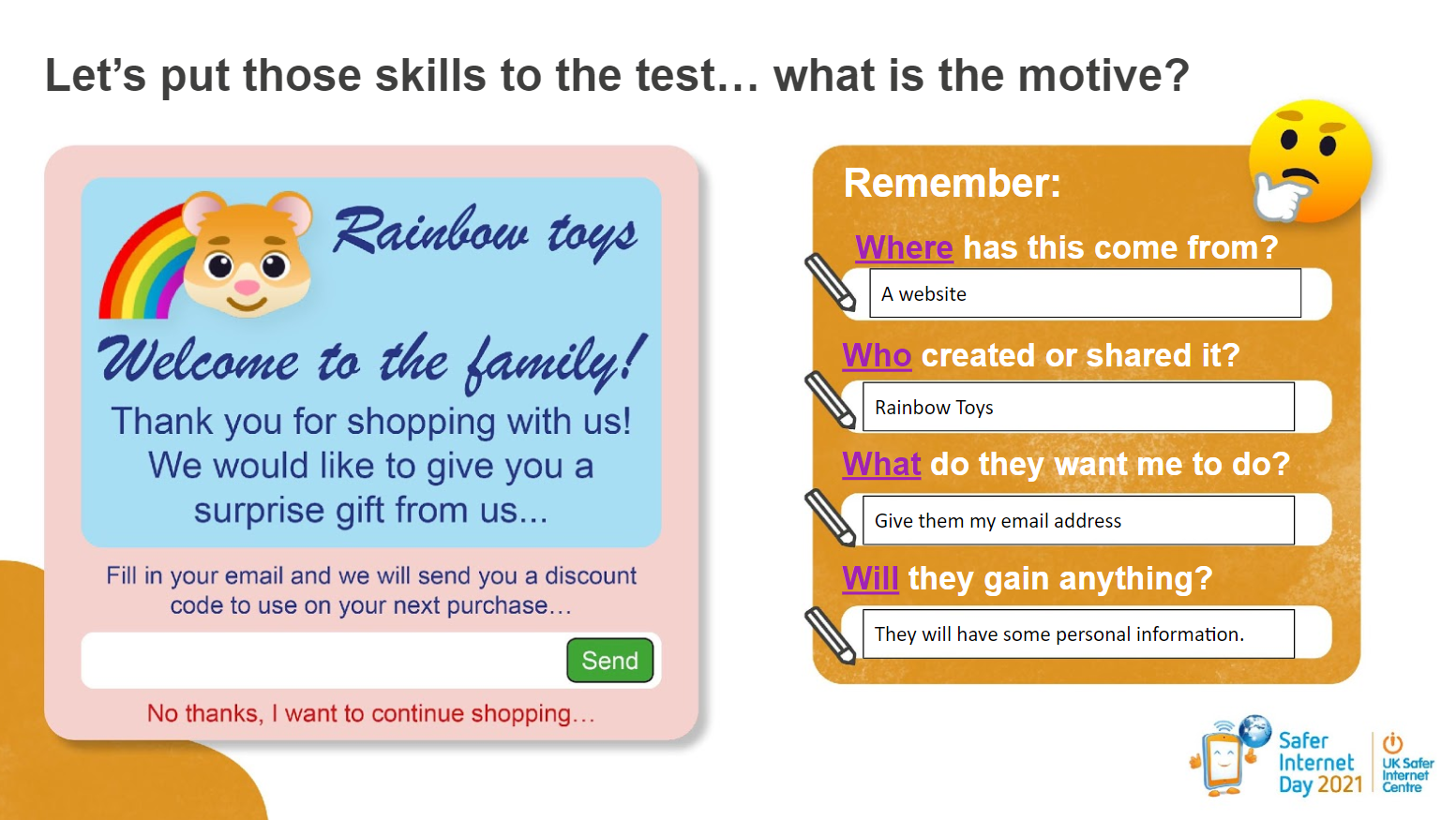 Let's put those skills to the test… what is the motive?

Rainbow toys

Welcome to the family!

Thank you for shopping with us! We would like to give you a surprise gift from us...

Fill in your email and we will send you a discount code to use on your next purchase…

Send

No thanks, I want to continue shopping…

Remember:

Where has this come from?

A website

Who created or shared it?

Rainbow Toys

What do they want me to do?

Give them my email address

Will they gain anything?

They will have some personal information.

Safer Internet Day 2021

UK Safer Internet Centre